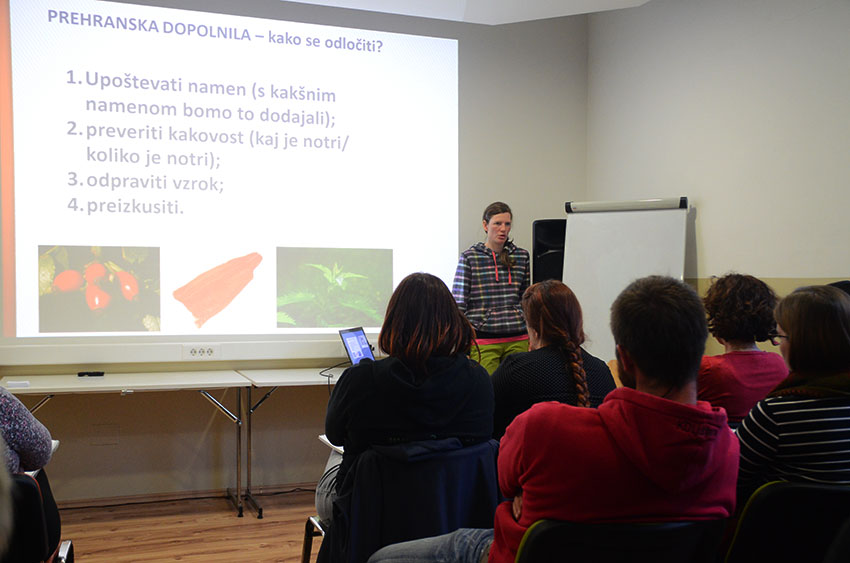 PREHRANSKA DOPOLNILA – kako se odločiti?

1. Upoštevati namen (s kakšnim namenom bomo to dodajali);
2. preveriti kakovost (kaj je notri/ koliko je notri);
3. odpraviti vzrok;
4. preizkusiti.